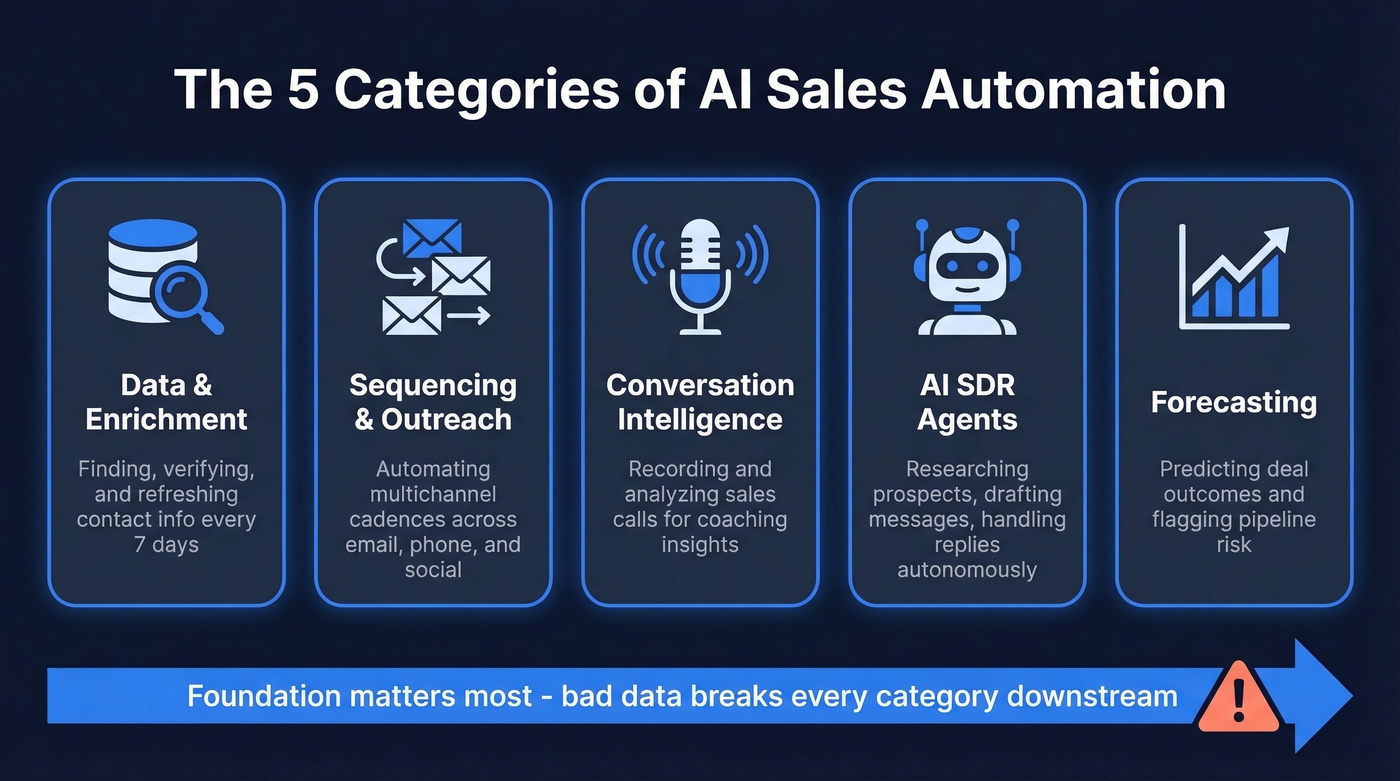 The 5 Categories of AI Sales Automation

Data & Enrichment

Finding, verifying, and refreshing contact info every 7 days

Sequencing & Outreach

Automating multichannel cadences across email, phone, and social

Conversation Intelligence

Recording and analyzing sales calls for coaching insights

AI SDR Agents

Researching prospects, drafting messages, handling replies autonomously

Forecasting

Predicting deal outcomes and flagging pipeline risk

Foundation matters most - bad data breaks every category downstream